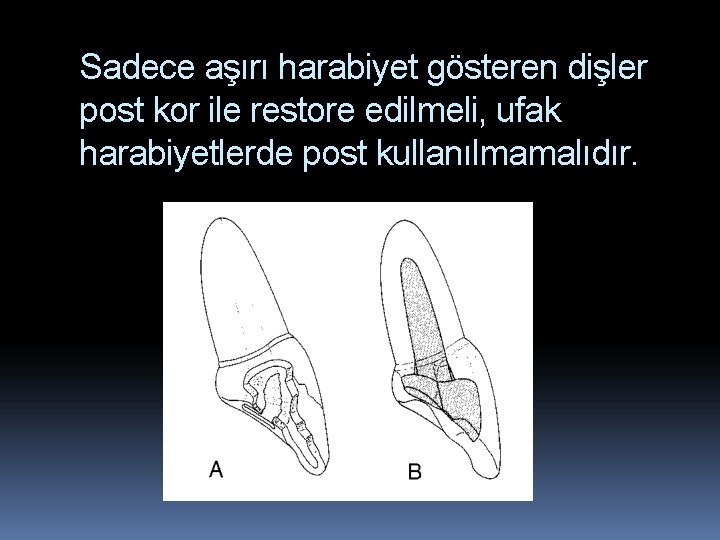 Sadece aşırı harabiyet gösteren dişler post kor ile restore edilmeli, ufak harabiyetlerde post kullanılmamalıdır.

A

B